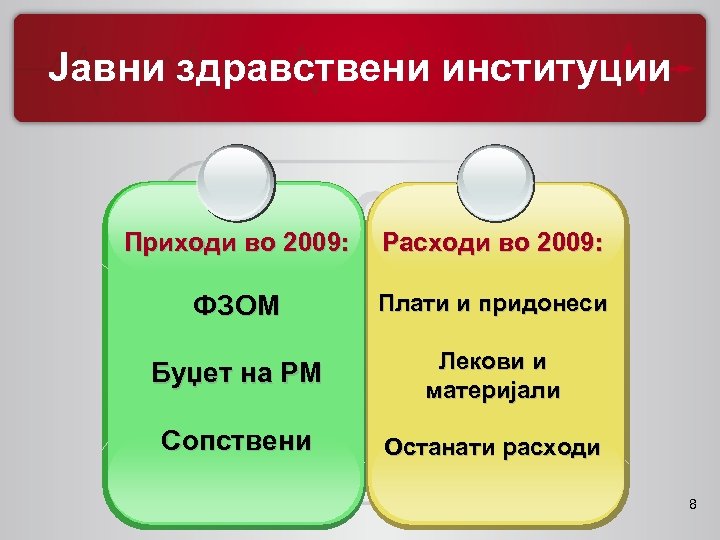 Јавни здравствени институции

Приходи во 2009:

ФЗОМ

Буџет на РМ

Сопствени

Расходи во 2009:

Плати и придонеси

Лекови и материјали

Останати расходи

8